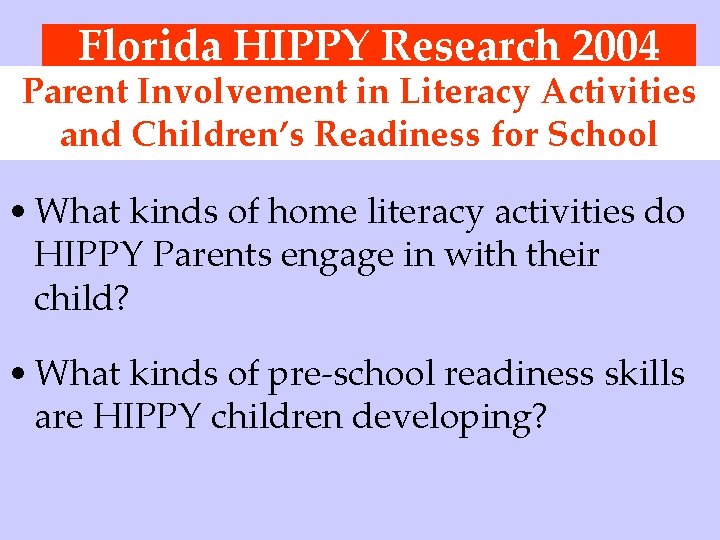 Florida HIPPY Research 2004

Parent Involvement in Literacy Activities and Children's Readiness for School

• What kinds of home literacy activities do HIPPY Parents engage in with their child?

• What kinds of pre-school readiness skills are HIPPY children developing?